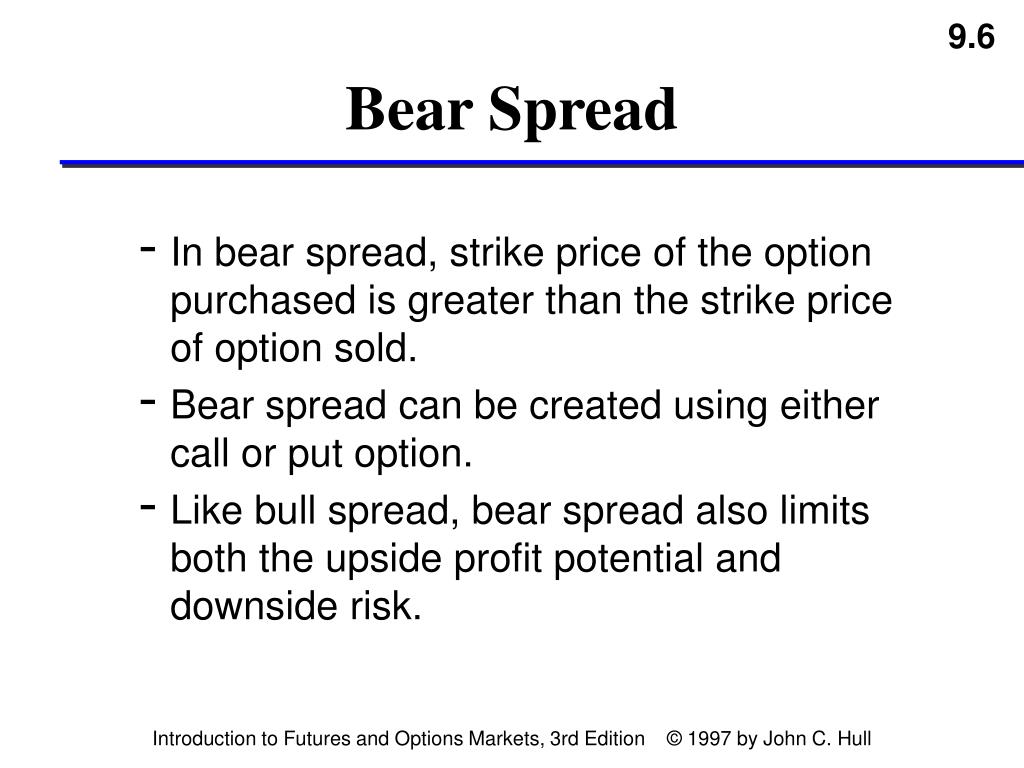 9.6

Bear Spread

- In bear spread, strike price of the option purchased is greater than the strike price of option sold.
- Bear spread can be created using either call or put option.
- Like bull spread, bear spread also limits both the upside profit potential and downside risk.

Introduction to Futures and Options Markets, 3rd Edition © 1997 by John C. Hull